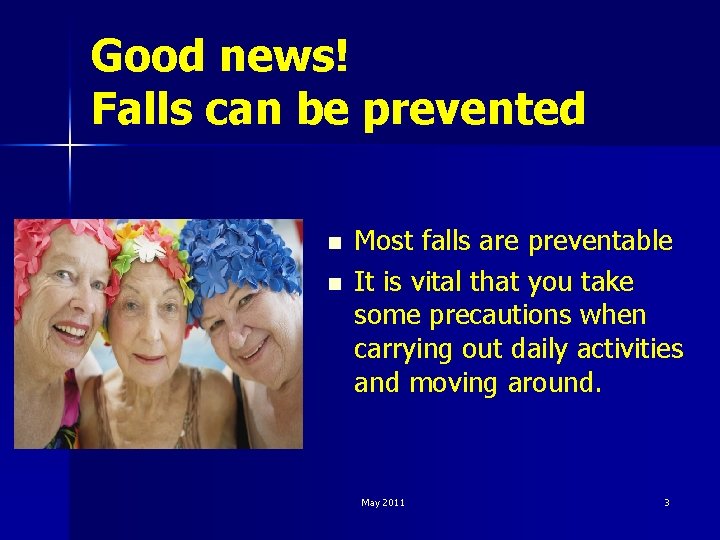 Good news!
Falls can be prevented

- Most falls are preventable
- It is vital that you take some precautions when carrying out daily activities and moving around.

May 2011

3